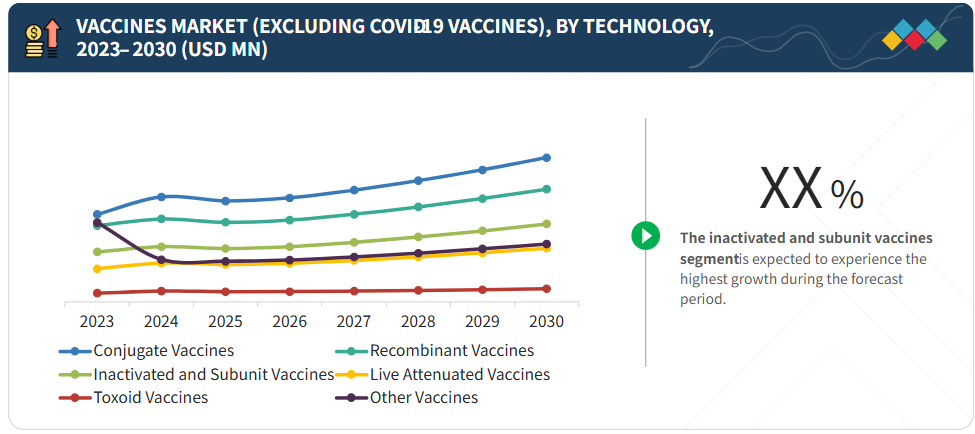 VACCINES MARKET (EXCLUDING COVID19 VACCINES), BY TECHNOLOGY, 2023– 2030 (USD MN)

2023 2024 2025 2026 2027 2028 2029 2030

Conjugate Vaccines
Recombinant Vaccines
Inactivated and Subunit Vaccines
Live Attenuated Vaccines
Toxoid Vaccines
Other Vaccines

XX %

The inactivated and subunit vaccines segmentis expected to experience the highest growth during the forecast period.